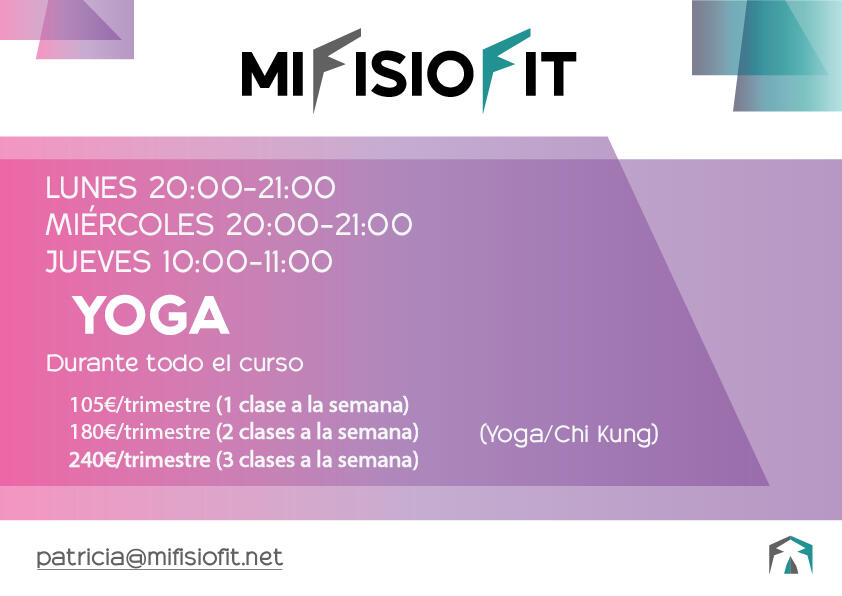 MIFISIOFIT

LUNES 20:00-21:00
MIÉRCOLES 20:00-21:00
JUEVES 10:00-11:00

YOGA

Durante todo el curso

105€/trimestre (1 clase a la semana)
180€/trimestre (2 clases a la semana)
240€/trimestre (3 clases a la semana)

(Yoga/Chi Kung)

patricia@mifisiofit.net